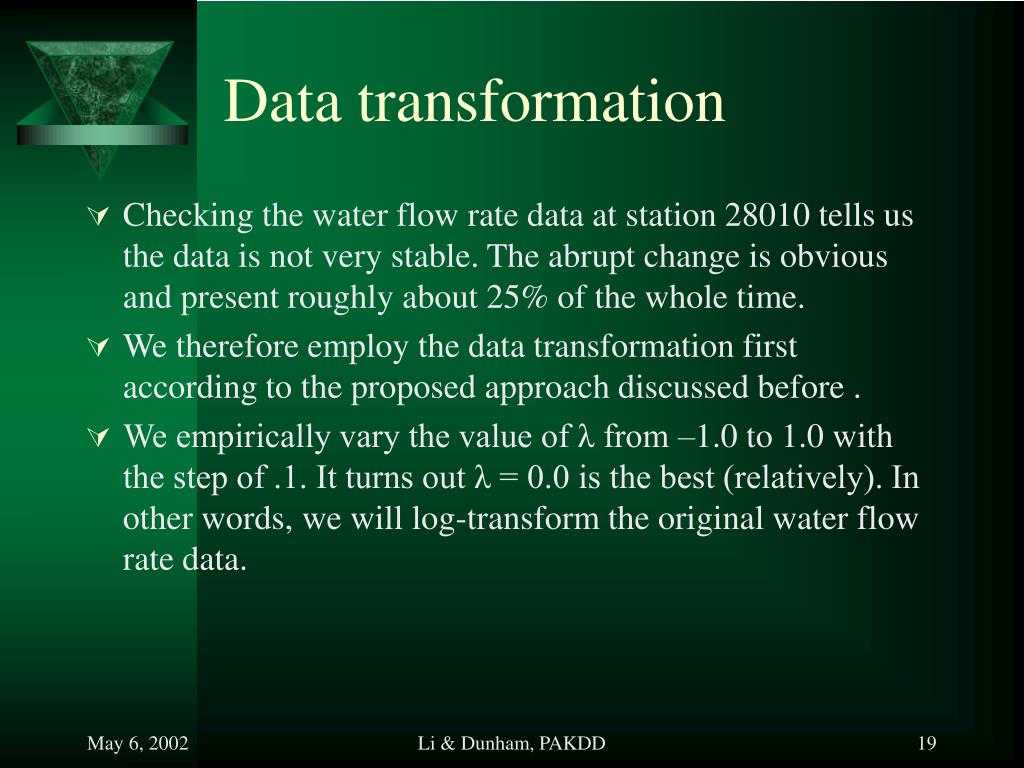 Data transformation

Checking the water flow rate data at station 28010 tells us the data is not very stable. The abrupt change is obvious and present roughly about 25% of the whole time.

We therefore employ the data transformation first according to the proposed approach discussed before .

We empirically vary the value of $\lambda$ from –1.0 to 1.0 with the step of .1. It turns out $\lambda$ = 0.0 is the best (relatively). In other words, we will log-transform the original water flow rate data.

May 6, 2002

Li & Dunham, PAKDD

19